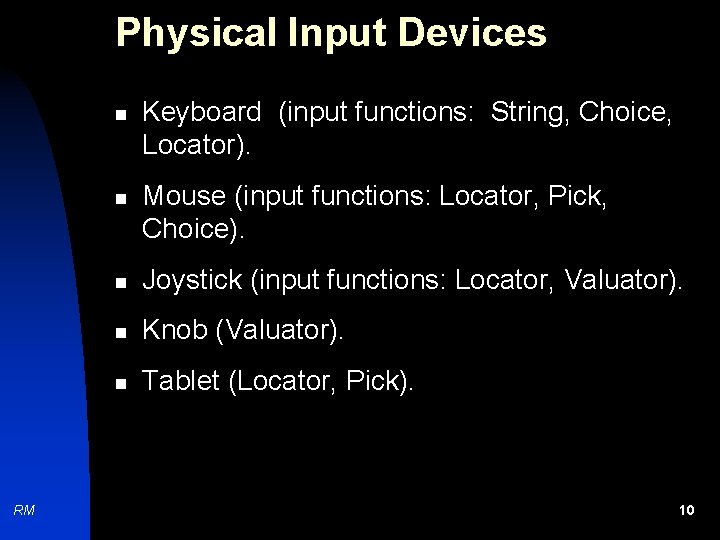 Physical Input Devices

- Keyboard (input functions: String, Choice, Locator).
- Mouse (input functions: Locator, Pick, Choice).
- Joystick (input functions: Locator, Valuator).
- Knob (Valuator).
- Tablet (Locator, Pick).

RM

10